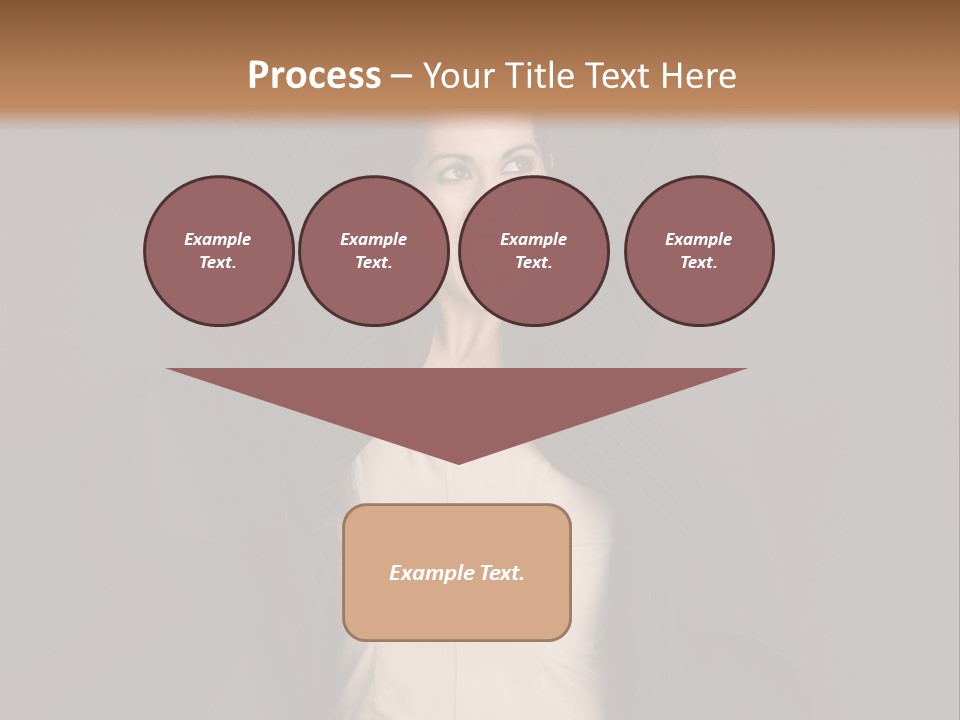 Process – Your Title Text Here

Example Text.

Example Text.

Example Text.

Example Text.

Example Text.